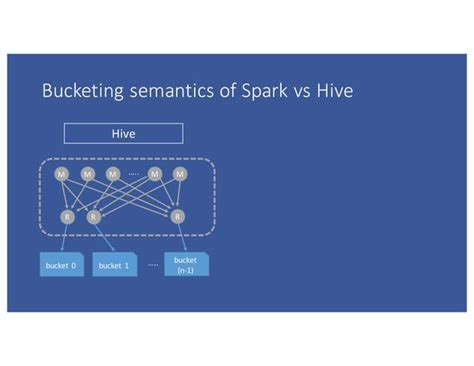 Bucketing semantics of Spark vs Hive

Hive

M M M ..... M M

R R R

bucket 0

bucket 1

.....

bucket (n-1)